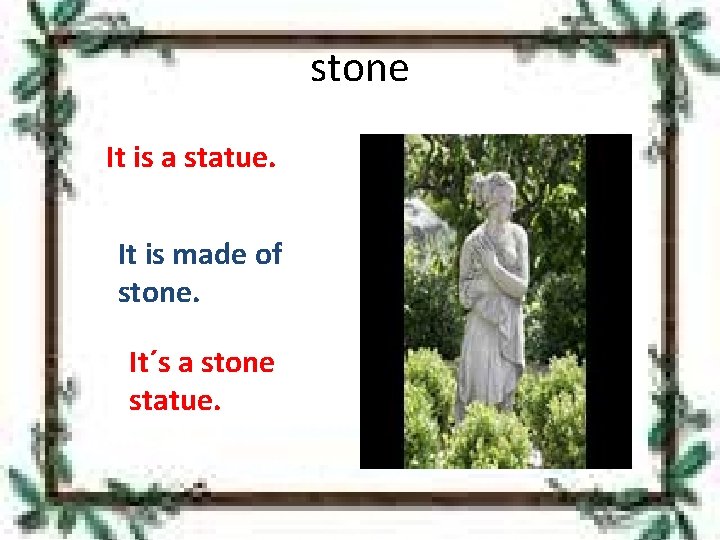 stone

It is a statue.

It is made of stone.

It´s a stone statue.